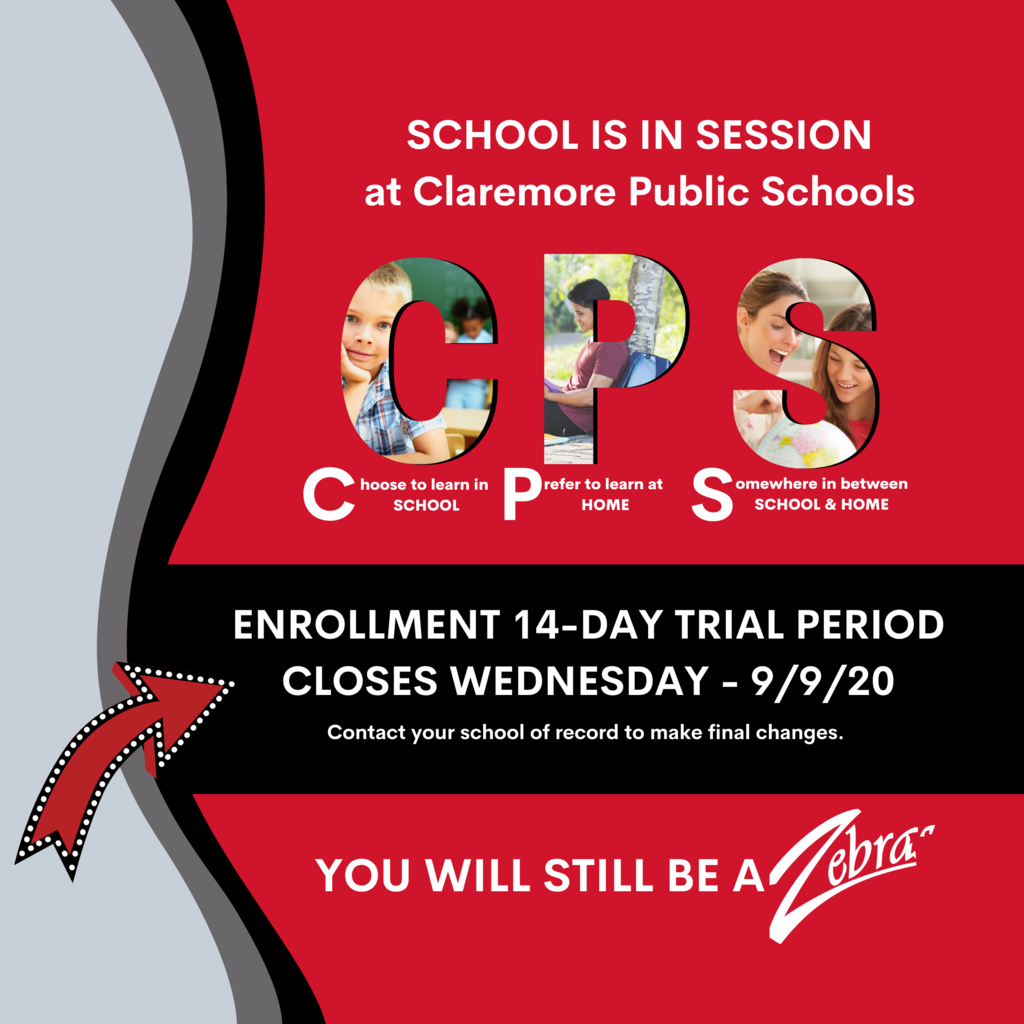 SCHOOL IS IN SESSION
at Claremore Public Schools

CPS

Choose to learn in SCHOOL
Prefer to learn at HOME
Somewhere in between SCHOOL & HOME

ENROLLMENT 14-DAY TRIAL PERIOD
CLOSES WEDNESDAY - 9/9/20

Contact your school of record to make final changes.

YOU WILL STILL BE A Zebra